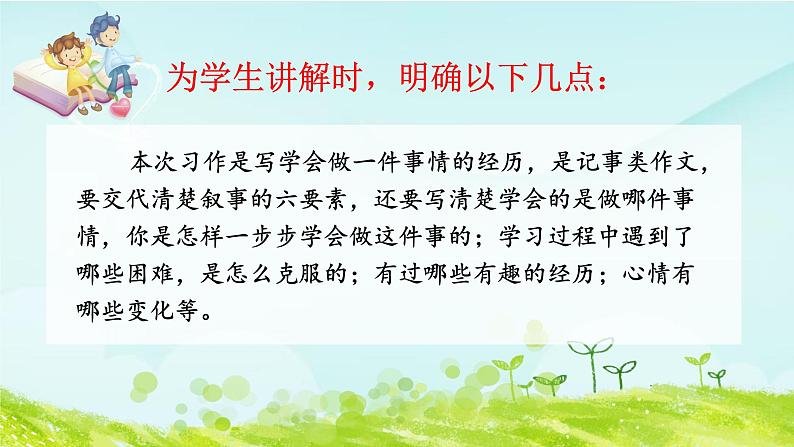 为学生讲解时，明确以下几点：

本次习作是写学会做一件事情的经历，是记事类作文，要交代清楚叙事的六要素，还要写清楚学会的是做哪件事情，你是怎样一步步学会做这件事的；学习过程中遇到了哪些困难，是怎么克服的；有过哪些有趣的经历；心情有哪些变化等。